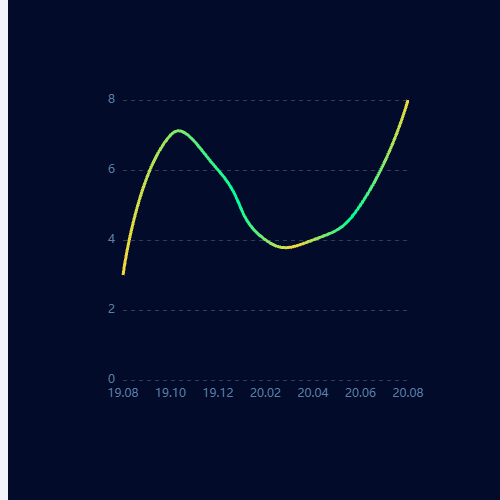 8
6
4
2
0
19.08 19.10 19.12 20.02 20.04 20.06 20.08